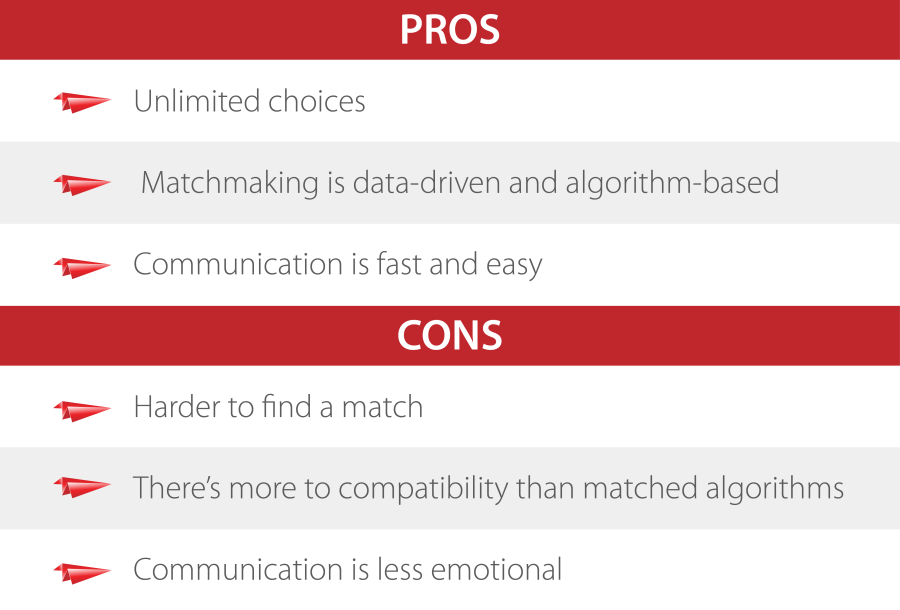 PROS

Unlimited choices

Matchmaking is data-driven and algorithm-based

Communication is fast and easy

CONS

Harder to find a match

There's more to compatibility than matched algorithms

Communication is less emotional